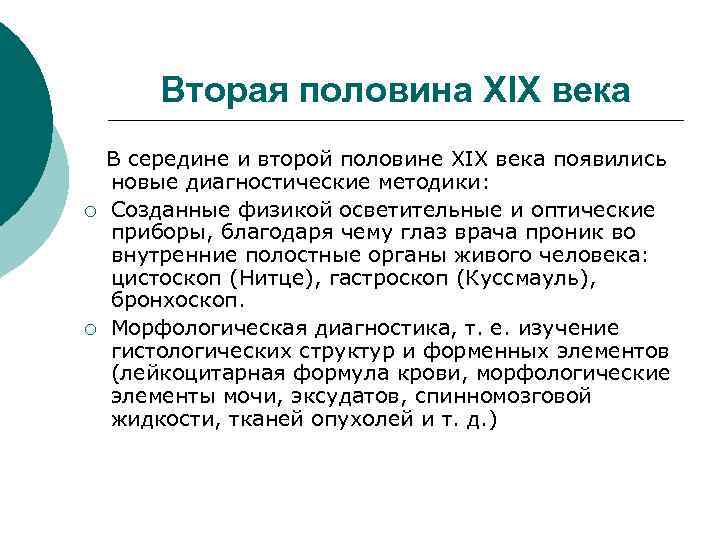 Вторая половина XIX века

В середине и второй половине XIX века появились новые диагностические методики:

○ Созданные физикой осветительные и оптические приборы, благодаря чему глаз врача проник во внутренние полостные органы живого человека: цистоскоп (Нитце), гастроскоп (Куссмауль), бронхоскоп.

○ Морфологическая диагностика, т. е. изучение гистологических структур и форменных элементов (лейкоцитарная формула крови, морфологические элементы мочи, эксудатов, спинномозговой жидкости, тканей опухолей и т. д.)